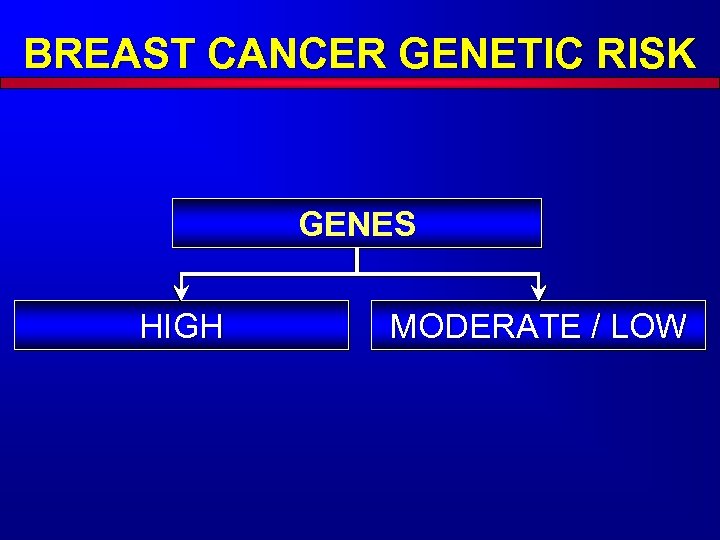 BREAST CANCER GENETIC RISK

GENES

HIGH

MODERATE / LOW